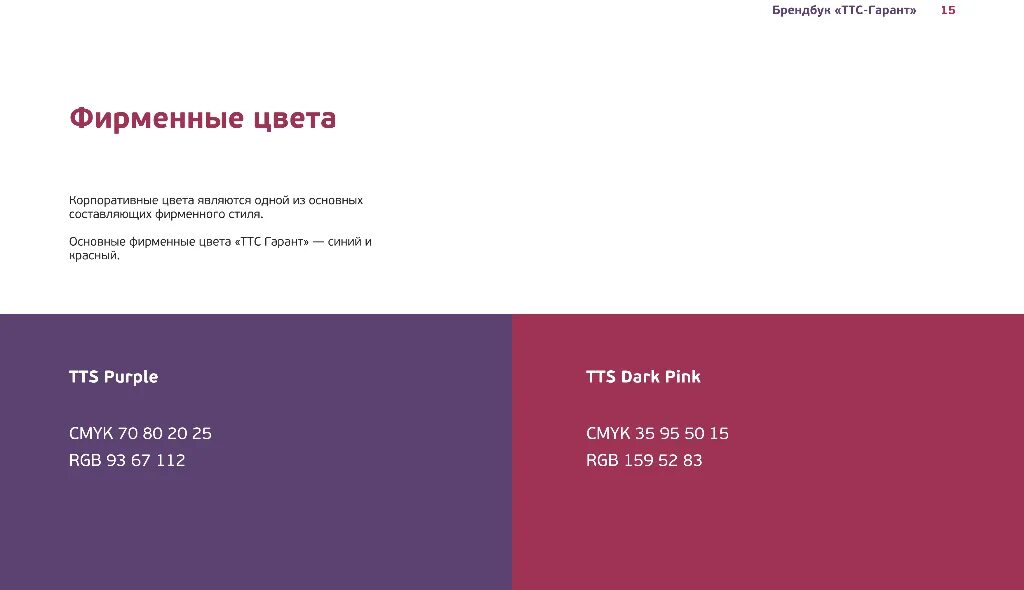 Брендбук «ТТС-Гарант» 15

Фирменные цвета

Корпоративные цвета являются одной из основных составляющих фирменного стиля.

Основные фирменные цвета «ТТС Гарант» — синий и красный.

TTS Purple

CMYK 70 80 20 25
RGB 93 67 112

TTS Dark Pink

CMYK 35 95 50 15
RGB 159 52 83